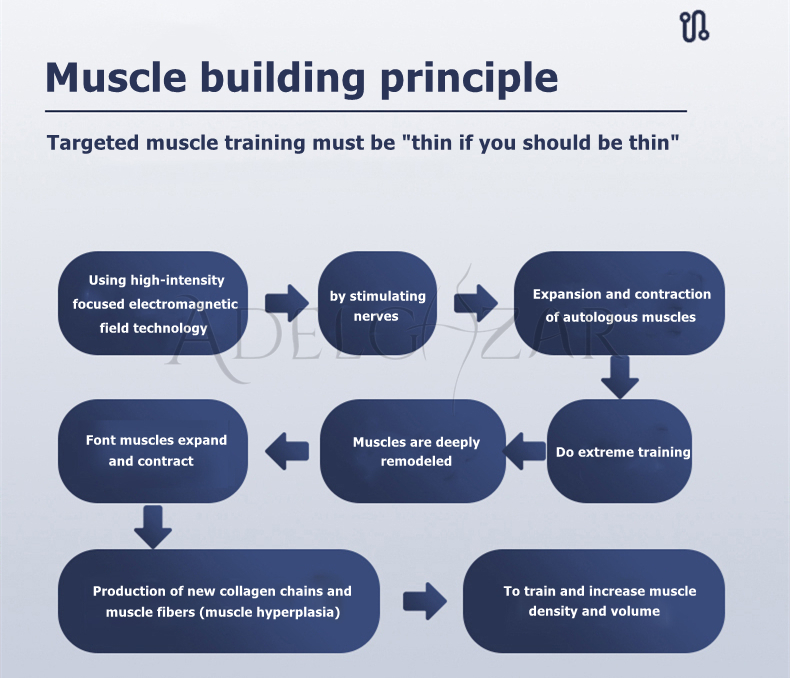 Muscle building principle

Targeted muscle training must be "thin if you should be thin"

Using high-intensity focused electromagnetic field technology

by stimulating nerves

Expansion and contraction of autologous muscles

Do extreme training

Muscles are deeply remodeled

Font muscles expand and contract

Production of new collagen chains and muscle fibers (muscle hyperplasia)

To train and increase muscle density and volume

ADELGAZAR